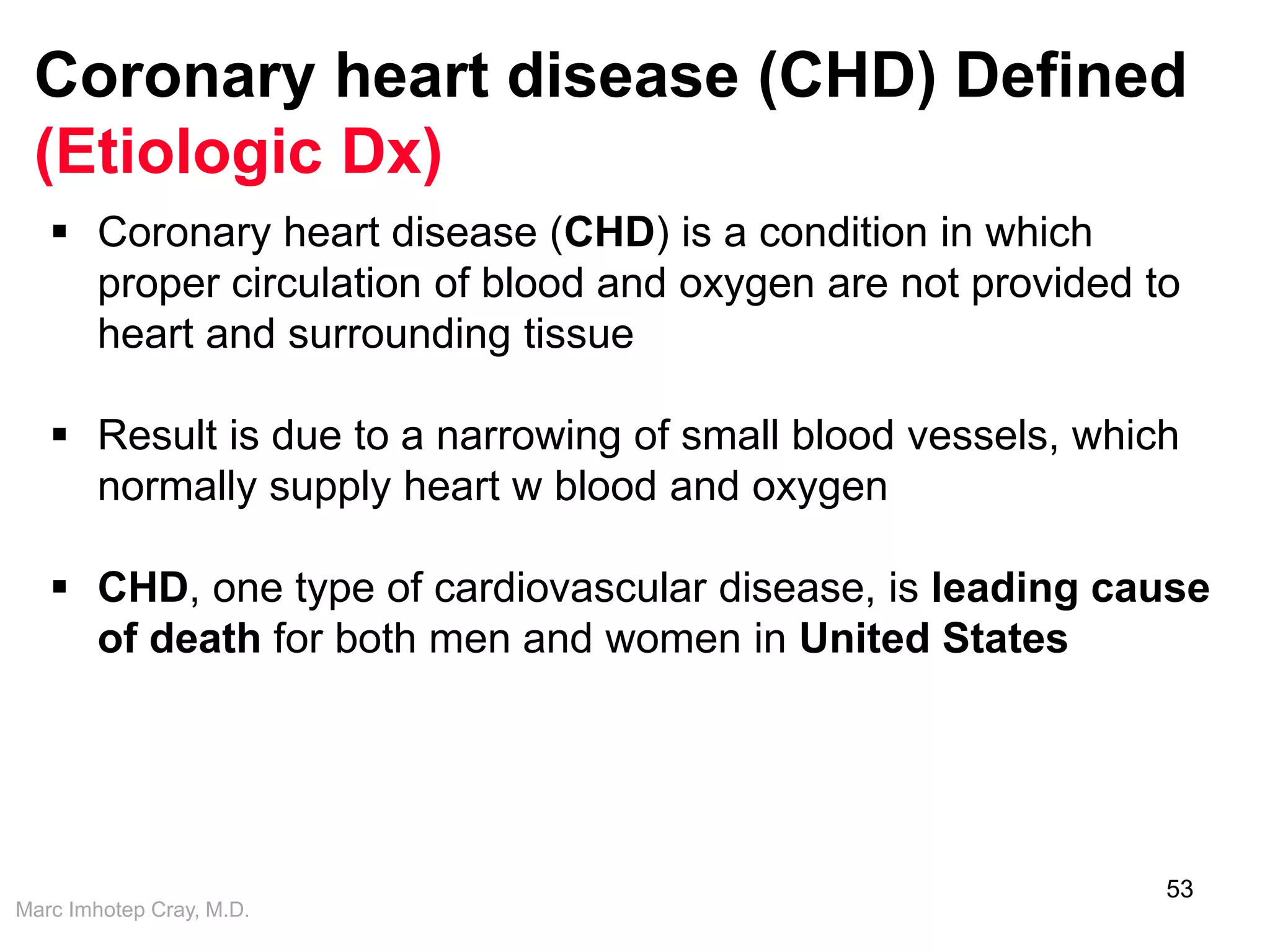 Coronary heart disease (CHD) Defined (Etiologic Dx)

▪ Coronary heart disease (CHD) is a condition in which proper circulation of blood and oxygen are not provided to heart and surrounding tissue

▪ Result is due to a narrowing of small blood vessels, which normally supply heart w blood and oxygen

▪ CHD, one type of cardiovascular disease, is leading cause of death for both men and women in United States

53

Marc Imhotep Cray, M.D.